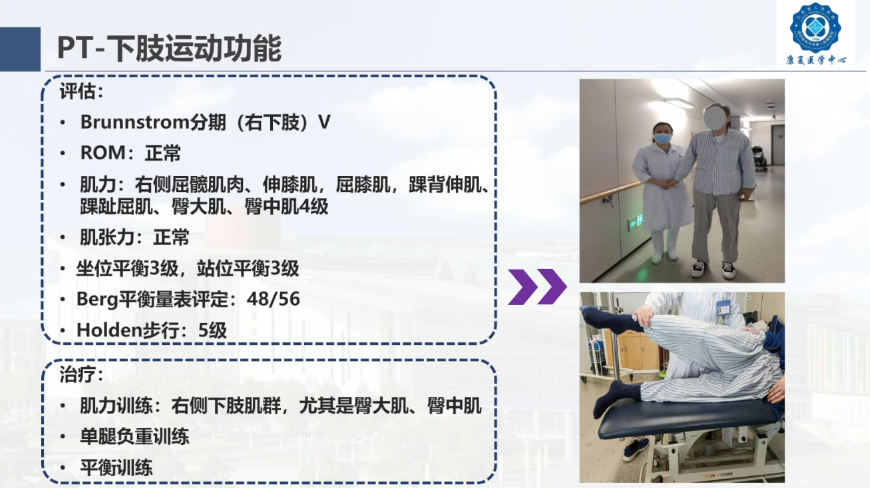 PT-下肢运动功能

康复医学中心

评估：

• Brunnstrom分期（右下肢）V
• ROM：正常
• 肌力：右侧屈髋肌肉、伸膝肌，屈膝肌，踝背伸肌、踝趾屈肌、臀大肌、臀中肌4级
• 肌张力：正常
• 坐位平衡3级，站位平衡3级
• Berg平衡量表评定：48/56
• Holden步行：5级

治疗：

• 肌力训练：右侧下肢肌群，尤其是臀大肌、臀中肌
• 单腿负重训练
• 平衡训练